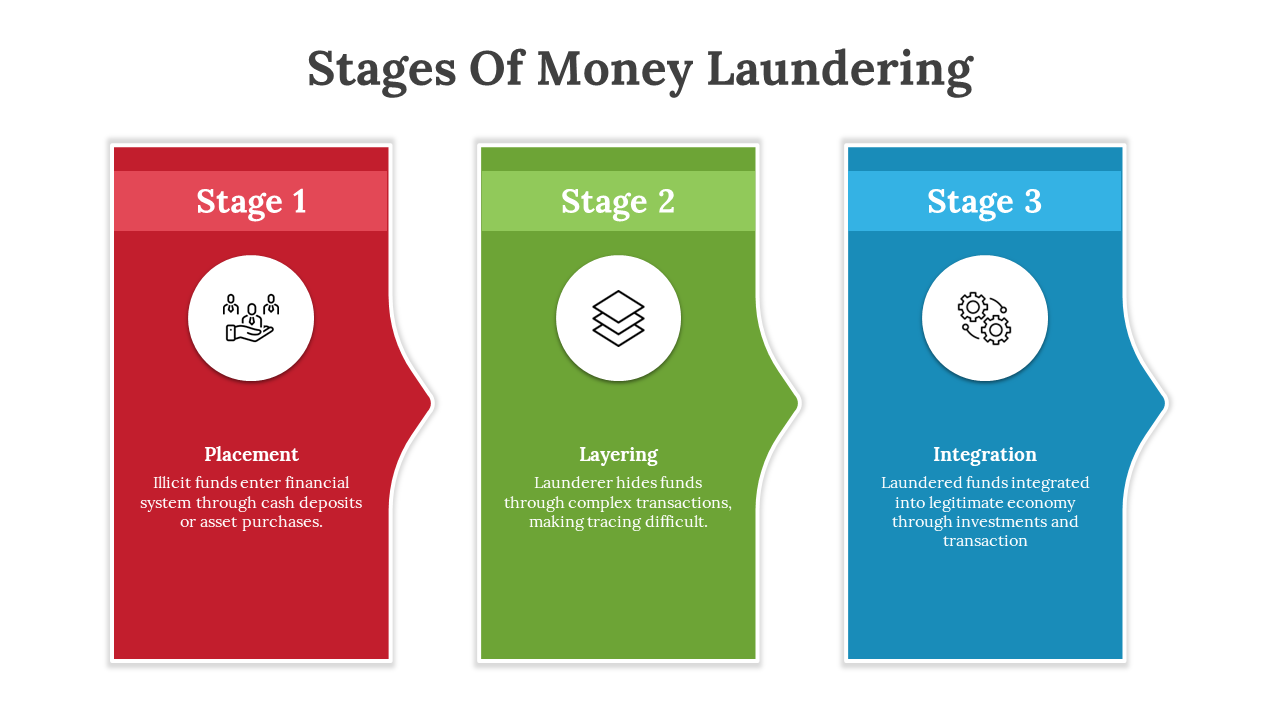 Stages Of Money Laundering

Stage 1

Placement
Illicit funds enter financial system through cash deposits or asset purchases.

Stage 2

Layering
Launderer hides funds through complex transactions, making tracing difficult.

Stage 3

Integration
Laundered funds integrated into legitimate economy through investments and transaction